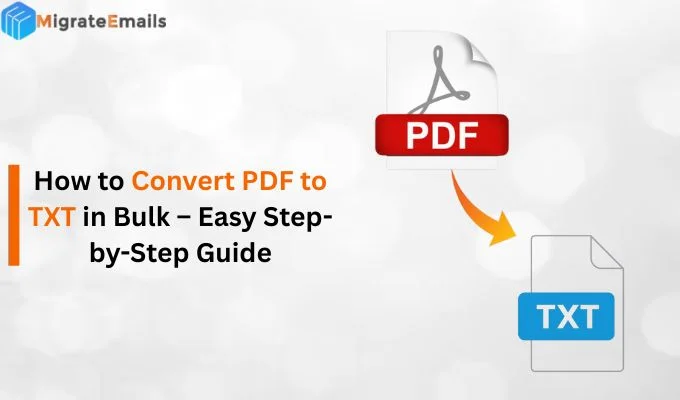 MigrateEmails

How to Convert PDF to TXT in Bulk – Easy Step-by-Step Guide

PDF

TXT